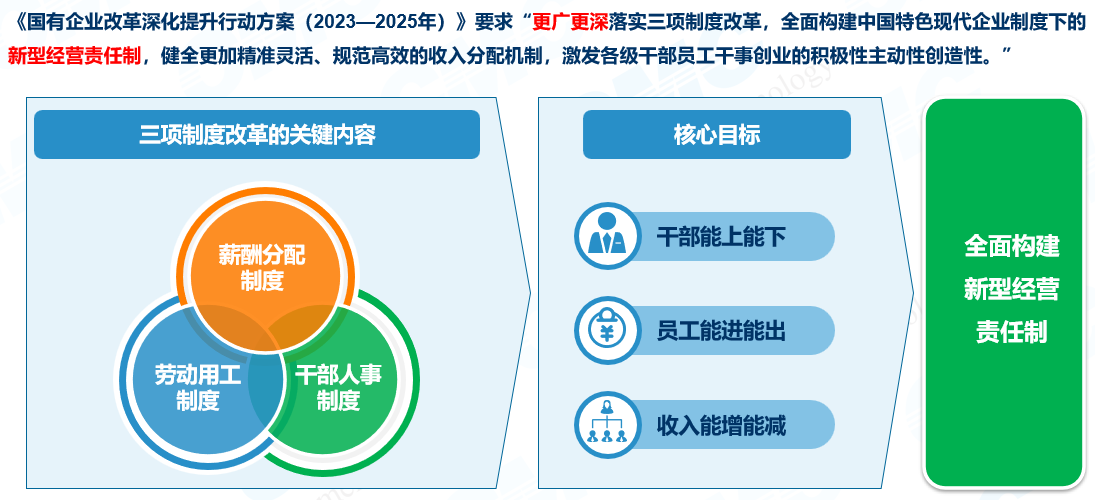 《国有企业改革深化提升行动方案（2023—2025年）》要求“更广更深落实三项制度改革，全面构建中国特色现代企业制度下的新型经营责任制，健全更加精准灵活、规范高效的收入分配机制，激发各级干部员工干事创业的积极性主动性创造性。”

三项制度改革的关键内容

薪酬分配制度

劳动用工制度

干部人事制度

核心目标

干部能上能下

员工能进能出

收入能增能减

全面构建新型经营责任制